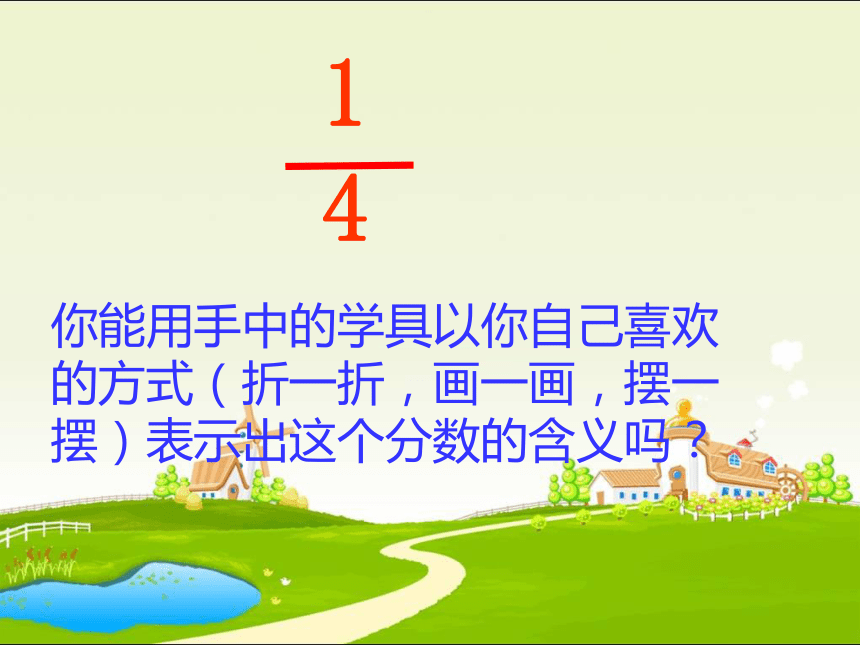 $\frac{1}{4}$

你能用手中的学具以你自己喜欢的方式（折一折，画一画，摆一摆）表示出这个分数的含义吗？